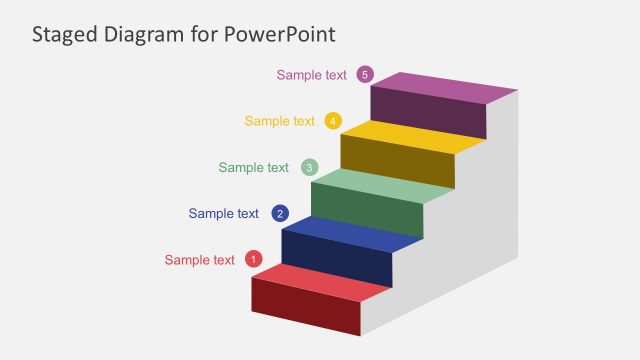 Staged Diagram for PowerPoint

Sample text 5

Sample text 4

Sample text 3

Sample text 2

Sample text 1